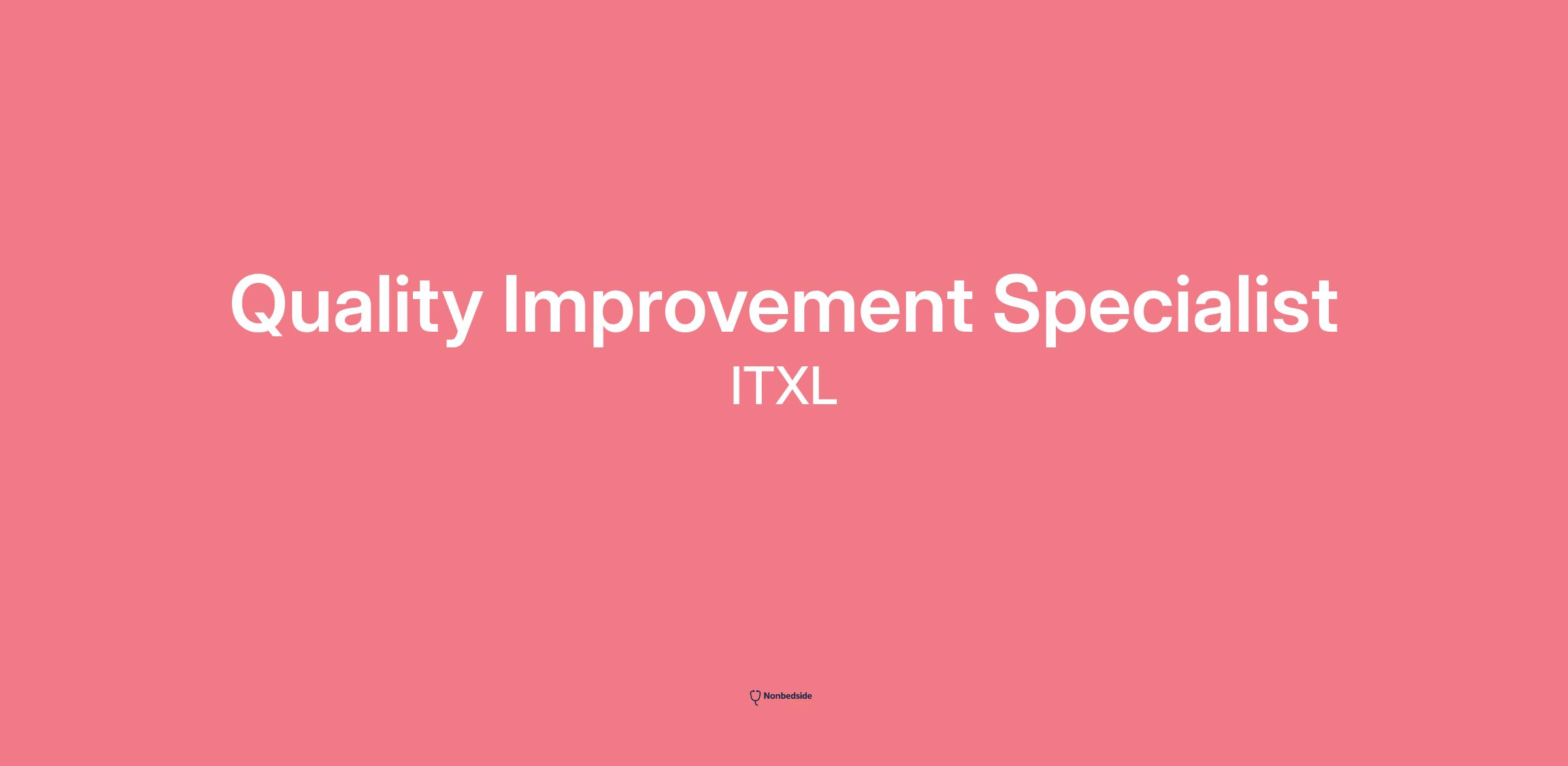 Quality Improvement Specialist

ITXL

Nonbedside